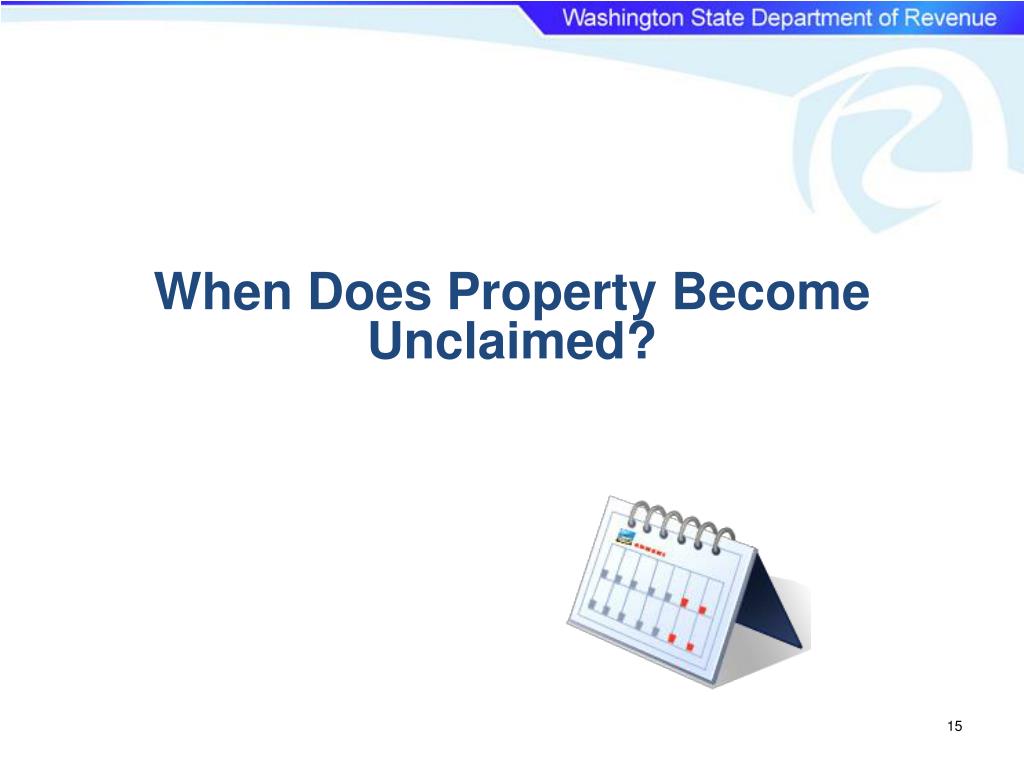 Washington State Department of Revenue

When Does Property Become Unclaimed?

15